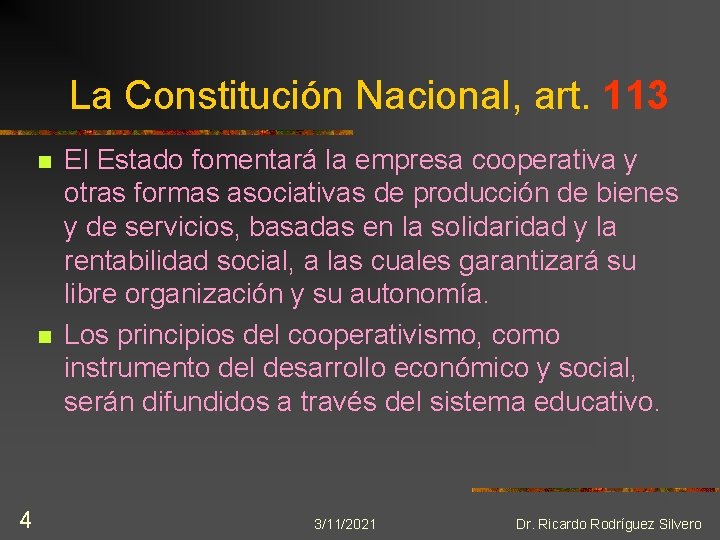 La Constitución Nacional, art. 113

El Estado fomentará la empresa cooperativa y otras formas asociativas de producción de bienes y de servicios, basadas en la solidaridad y la rentabilidad social, a las cuales garantizará su libre organización y su autonomía.

Los principios del cooperativismo, como instrumento del desarrollo económico y social, serán difundidos a través del sistema educativo.

4

3/11/2021

Dr. Ricardo Rodríguez Silvero